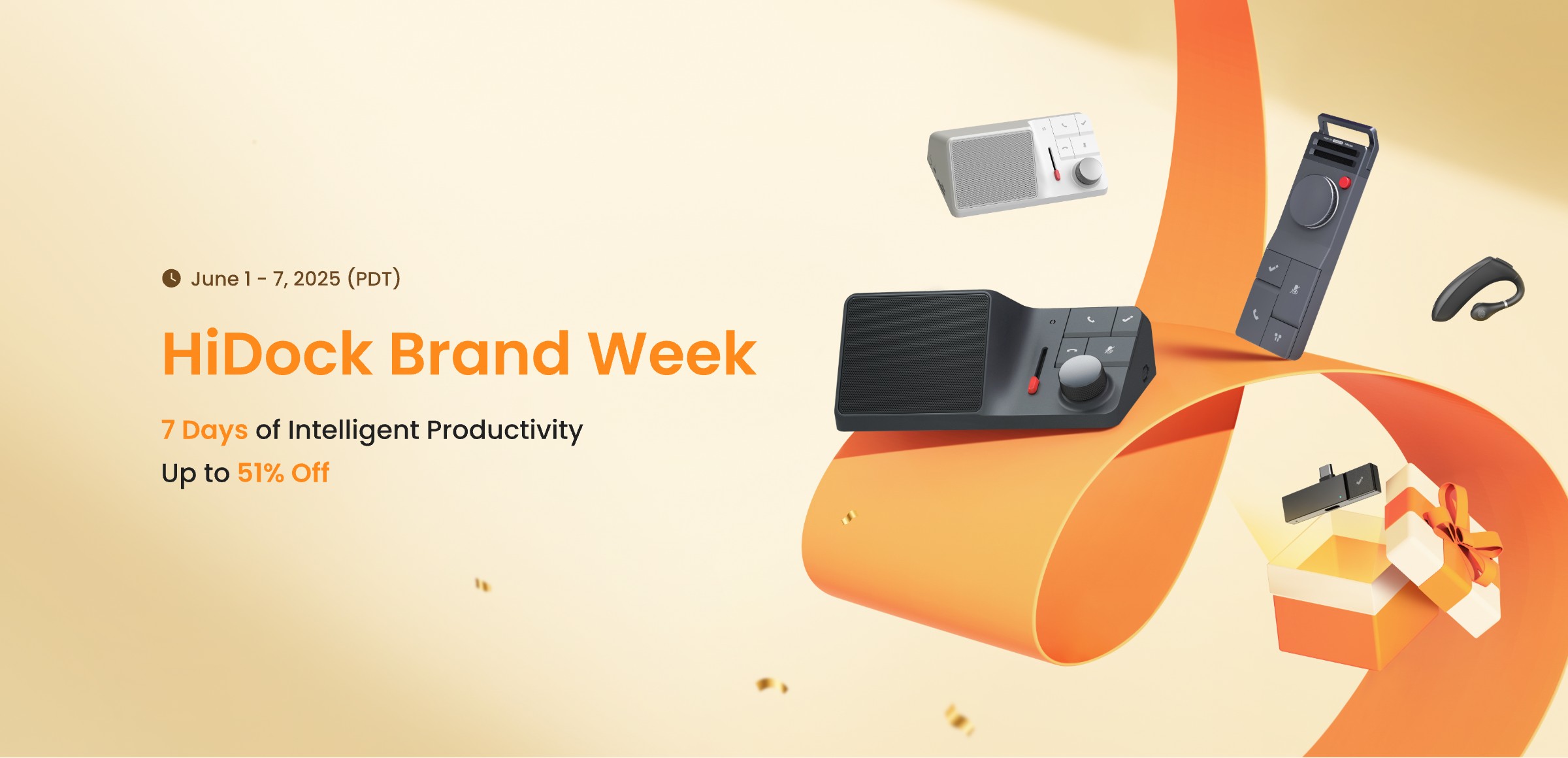 June 1 - 7, 2025 (PDT)

HiDock Brand Week

7 Days of Intelligent Productivity
Up to 51% Off